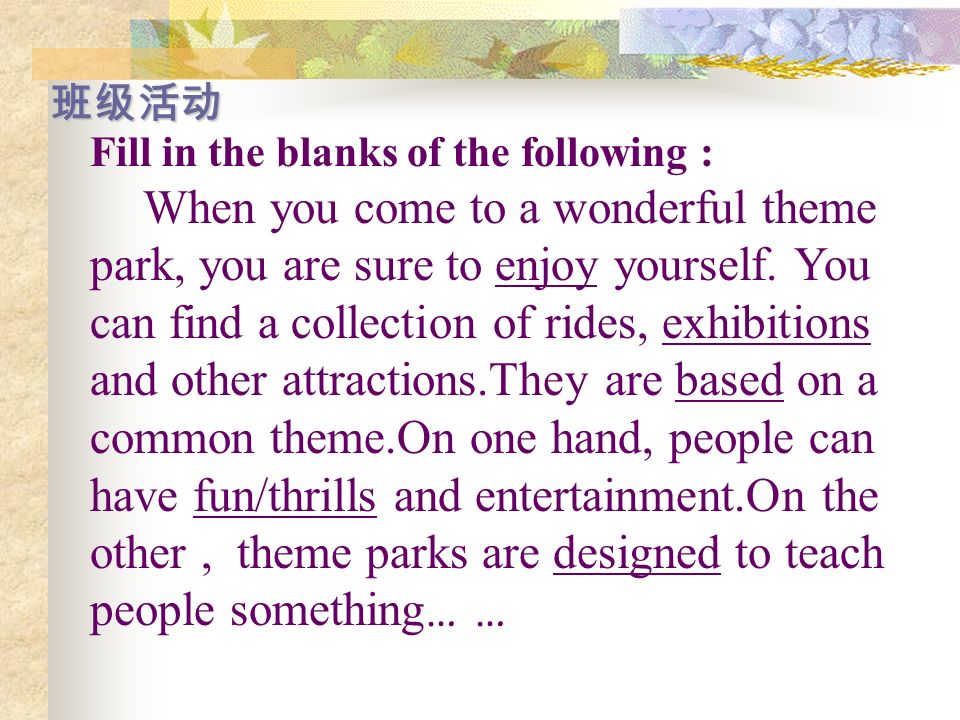 班级活动

Fill in the blanks of the following :

When you come to a wonderful theme park, you are sure to enjoy yourself. You can find a collection of rides, exhibitions and other attractions.They are based on a common theme.On one hand, people can have fun/thrills and entertainment.On the other , theme parks are designed to teach people something... ...